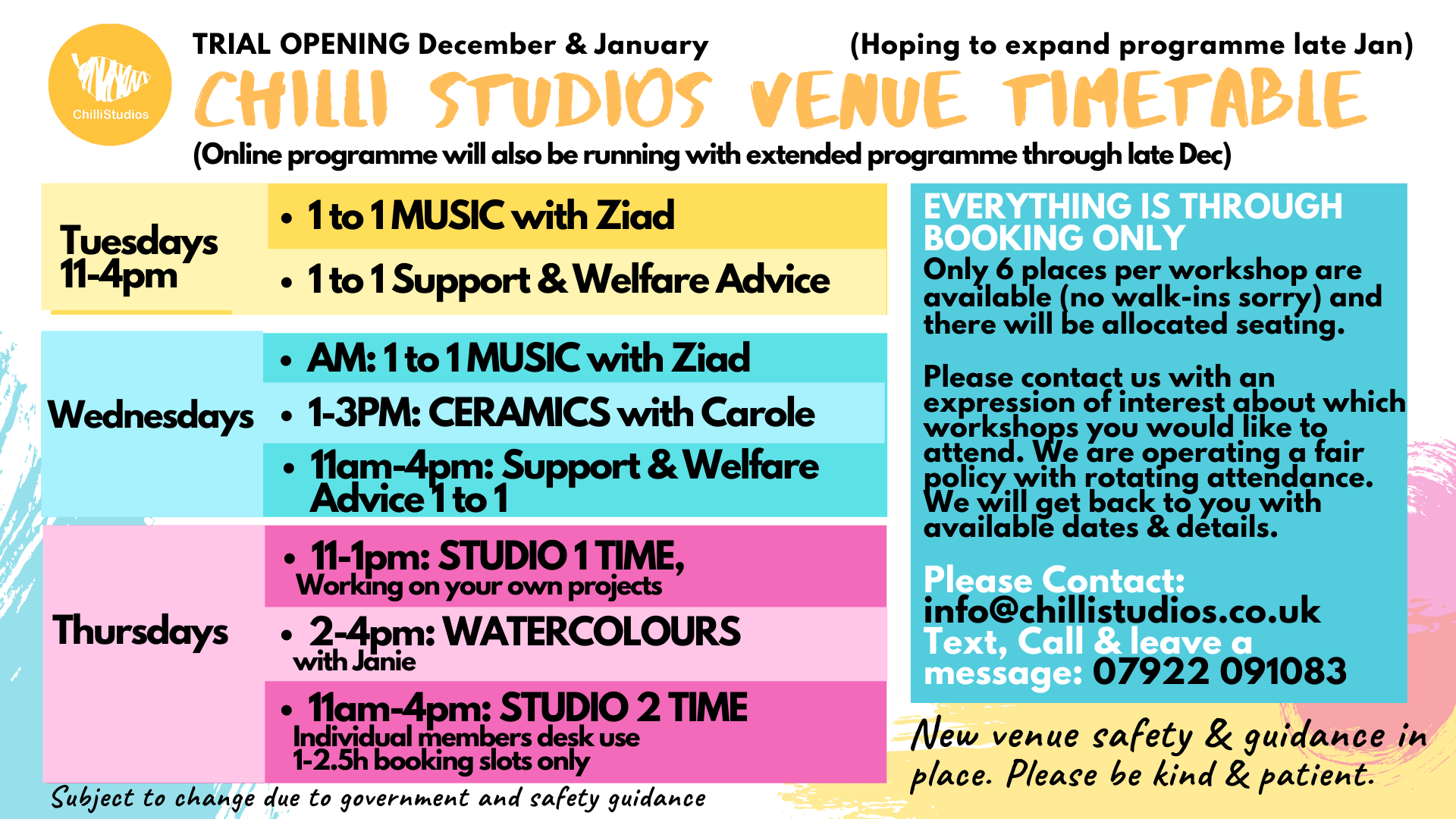 ChilliStudios

TRIAL OPENING December & January (Hoping to expand programme late Jan)

CHILLI STUDIOS VENUE TIMETABLE

(Online programme will also be running with extended programme through late Dec)

Tuesdays 11-4pm
• 1 to 1 MUSIC with Ziad
• 1 to 1 Support & Welfare Advice

Wednesdays
• AM: 1 to 1 MUSIC with Ziad
• 1-3PM: CERAMICS with Carole
• 11am-4pm: Support & Welfare Advice 1 to 1

Thursdays
• 11-1pm: STUDIO 1 TIME, Working on your own projects
• 2-4pm: WATERCOLOURS with Janie
• 11am-4pm: STUDIO 2 TIME Individual members desk use 1-2.5h booking slots only

Subject to change due to government and safety guidance

EVERYTHING IS THROUGH BOOKING ONLY
Only 6 places per workshop are available (no walk-ins sorry) and there will be allocated seating.

Please contact us with an expression of interest about which workshops you would like to attend. We are operating a fair policy with rotating attendance. We will get back to you with available dates & details.

Please Contact:
info@chillistudios.co.uk
Text, Call & leave a message: 07922 091083

New venue safety & guidance in place. Please be kind & patient.